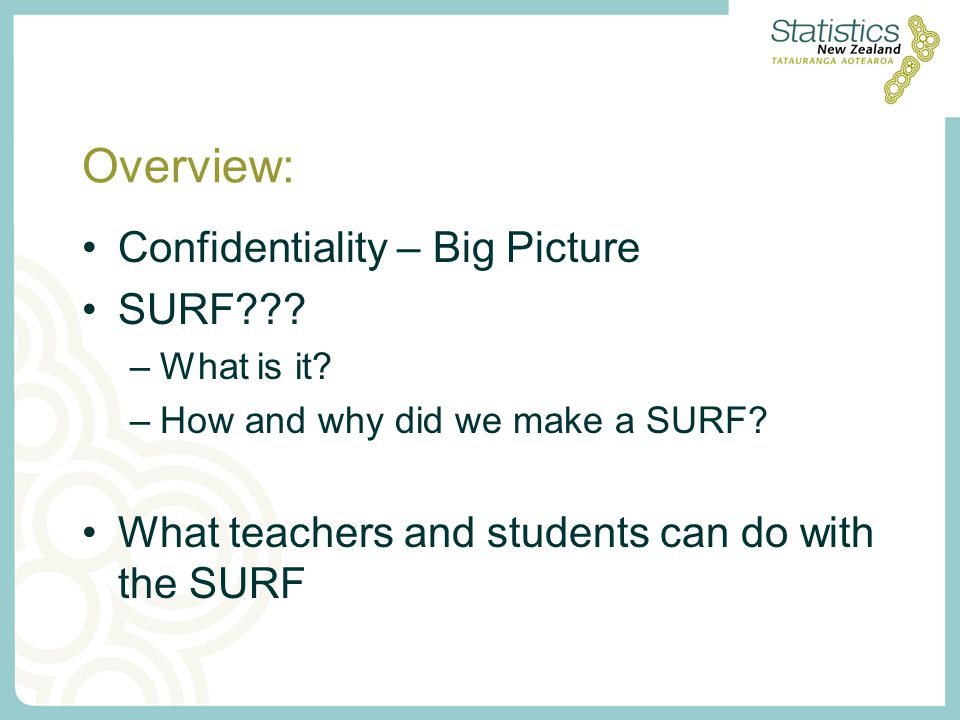 Statistics
New Zealand
TATAURANGA AOTEAROA

Overview:

• Confidentiality – Big Picture
• SURF???
– What is it?
– How and why did we make a SURF?

• What teachers and students can do with the SURF